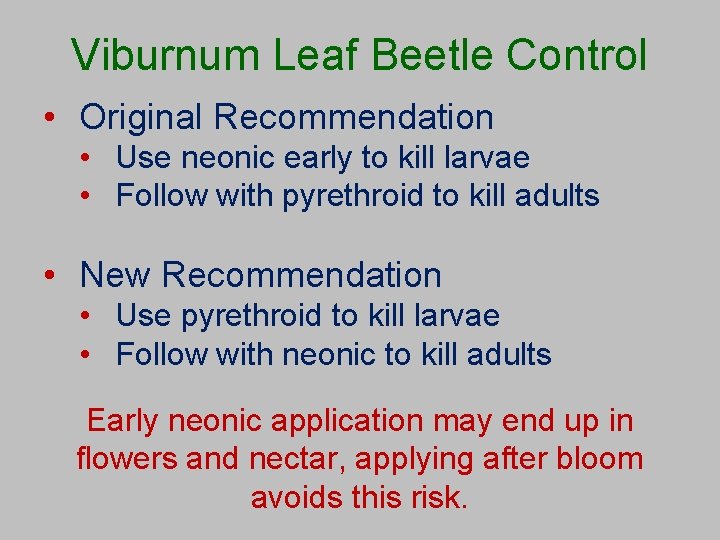 Viburnum Leaf Beetle Control

• Original Recommendation
  • Use neonic early to kill larvae
  • Follow with pyrethroid to kill adults

• New Recommendation
  • Use pyrethroid to kill larvae
  • Follow with neonic to kill adults

Early neonic application may end up in flowers and nectar, applying after bloom avoids this risk.